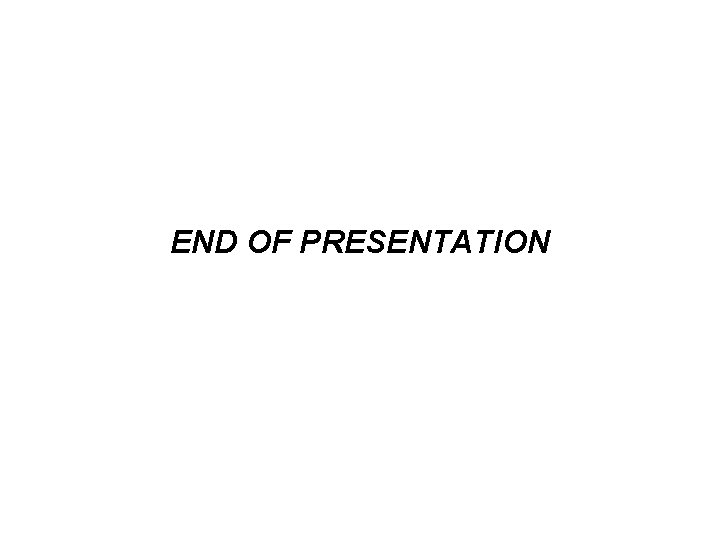 END OF PRESENTATION